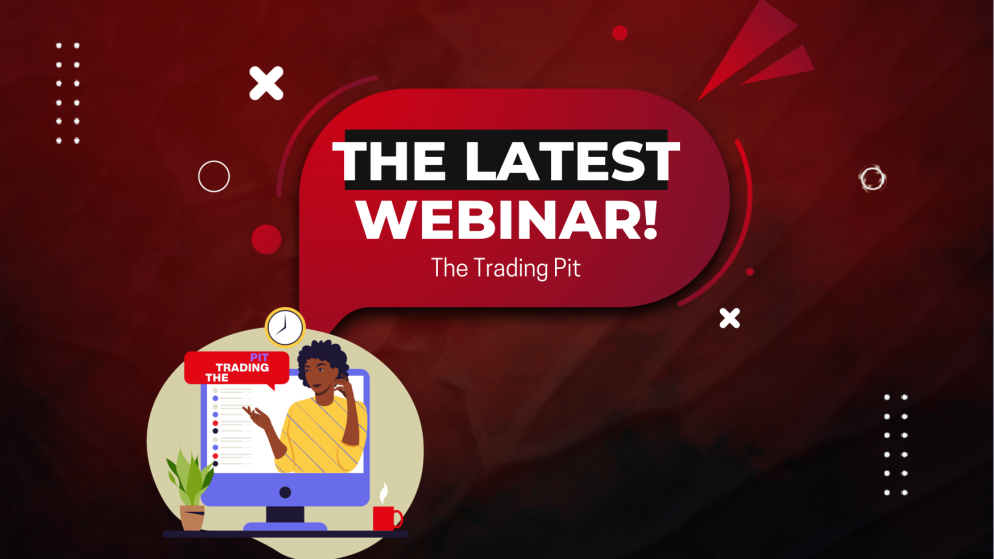 THE LATEST WEBINAR!

The Trading Pit

THE TRADING PIT